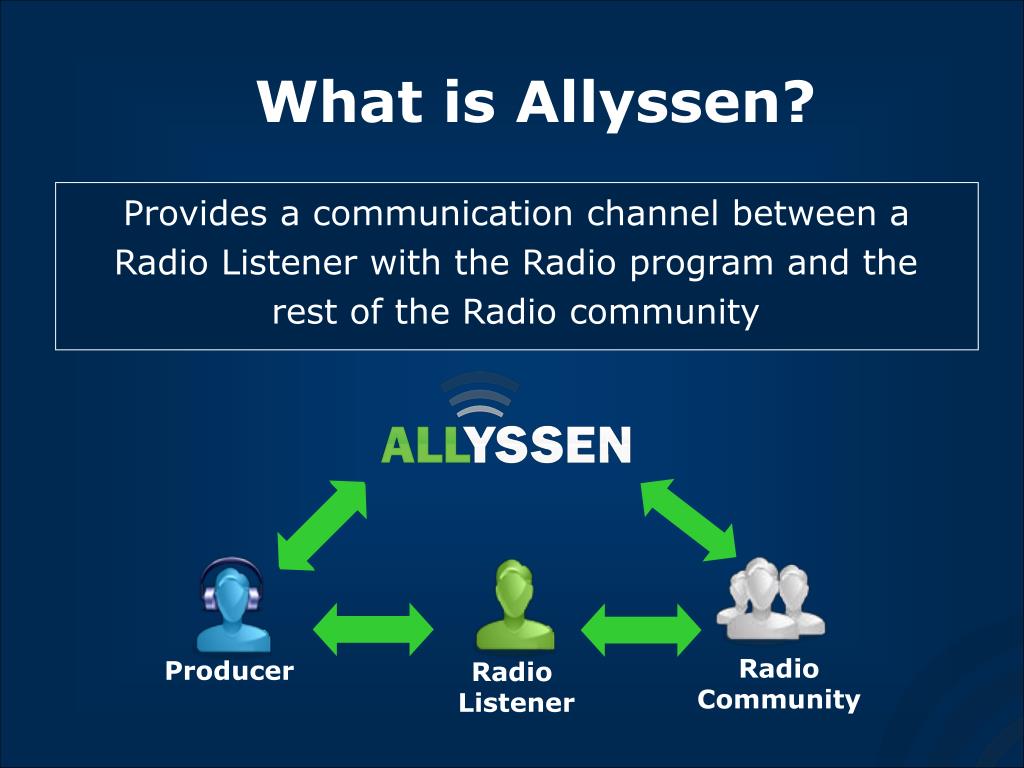 What is Allyssen?

Provides a communication channel between a Radio Listener with the Radio program and the rest of the Radio community

ALLYSSEN

Producer

Radio Listener

Radio Community